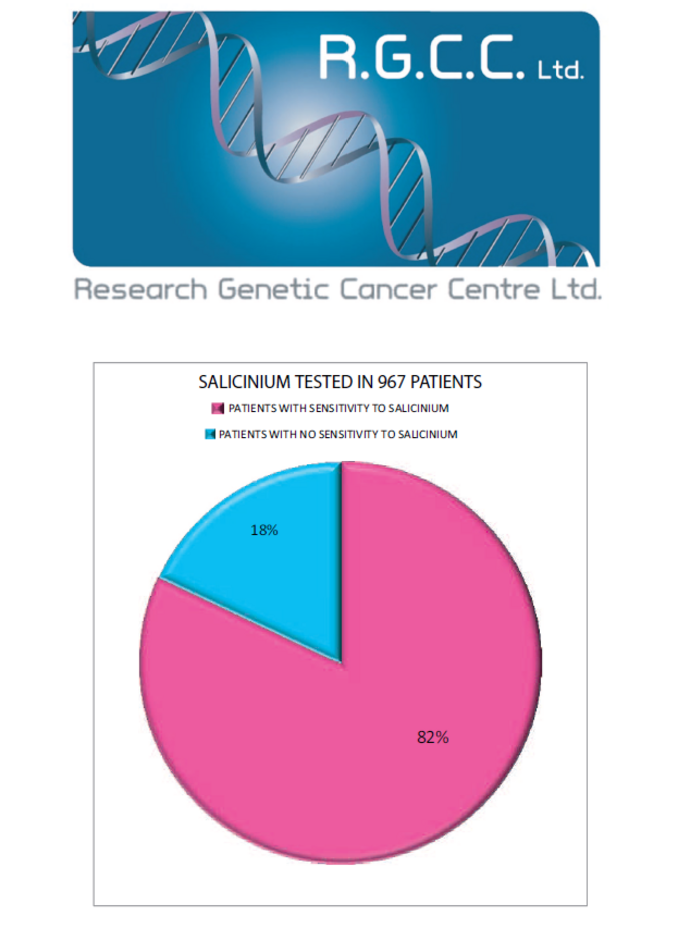 R.G.C.C. Ltd.

Research Genetic Cancer Centre Ltd.

SALICINIUM TESTED IN 967 PATIENTS

PATIENTS WITH SENSITIVITY TO SALICINIUM

PATIENTS WITH NO SENSITIVITY TO SALICINIUM

18%

82%